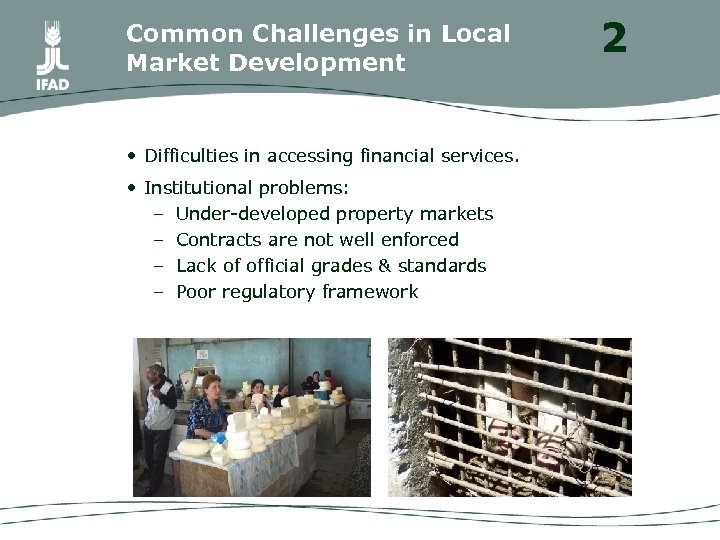 IFAD

Common Challenges in Local Market Development

2

• Difficulties in accessing financial services.

• Institutional problems:
– Under-developed property markets
– Contracts are not well enforced
– Lack of official grades & standards
– Poor regulatory framework